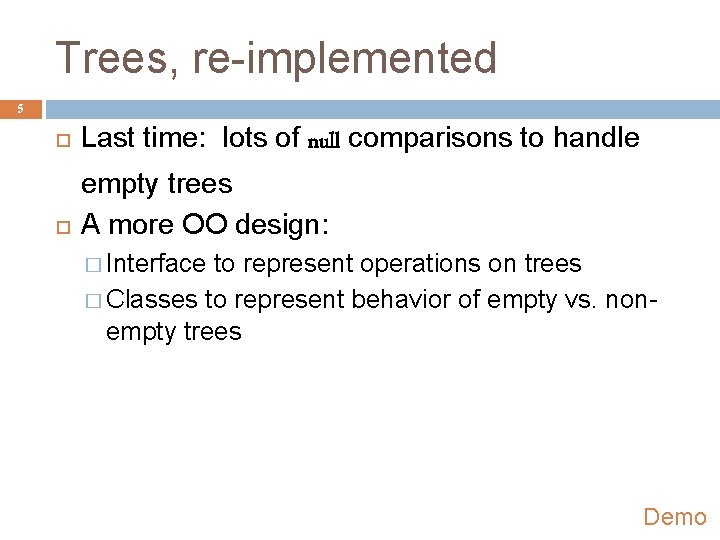 Trees, re-implemented

5

Last time: lots of null comparisons to handle empty trees

A more OO design:

Interface to represent operations on trees

Classes to represent behavior of empty vs. non-empty trees

Demo